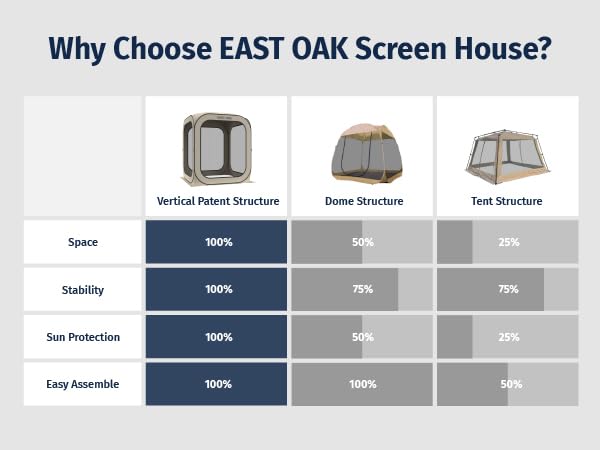 Why Choose EAST OAK Screen House?

|  | Vertical Patent Structure | Dome Structure | Tent Structure |
|---|---|---|---|
| Space | 100% | 50% | 25% |
| Stability | 100% | 75% | 75% |
| Sun Protection | 100% | 50% | 25% |
| Easy Assemble | 100% | 100% | 50% |